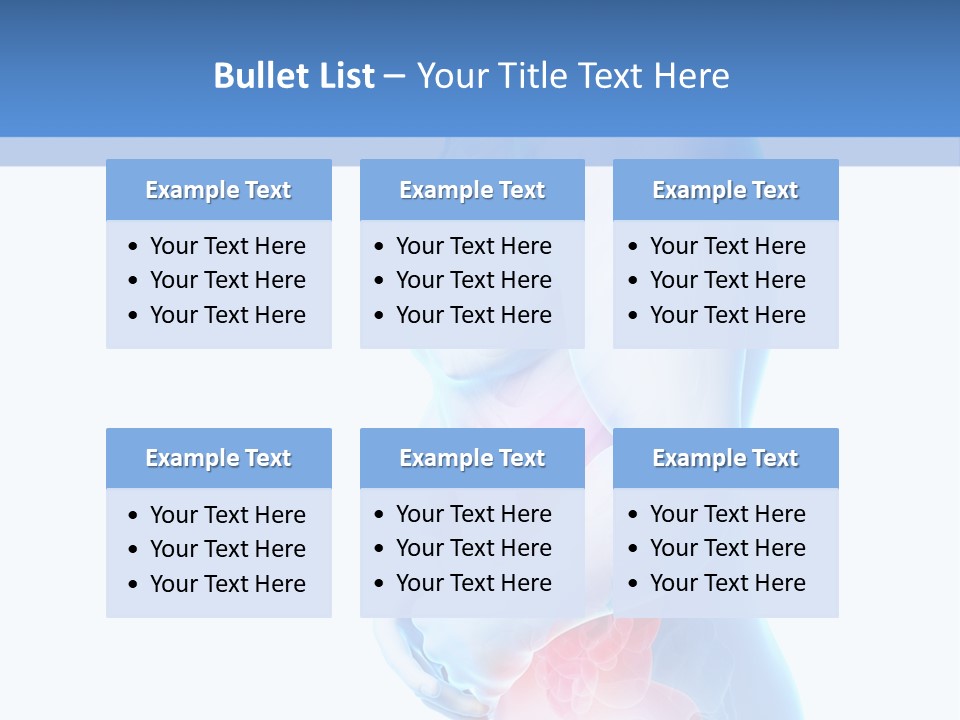 Bullet List – Your Title Text Here

Example Text
• Your Text Here
• Your Text Here
• Your Text Here

Example Text
• Your Text Here
• Your Text Here
• Your Text Here

Example Text
• Your Text Here
• Your Text Here
• Your Text Here

Example Text
• Your Text Here
• Your Text Here
• Your Text Here

Example Text
• Your Text Here
• Your Text Here
• Your Text Here

Example Text
• Your Text Here
• Your Text Here
• Your Text Here